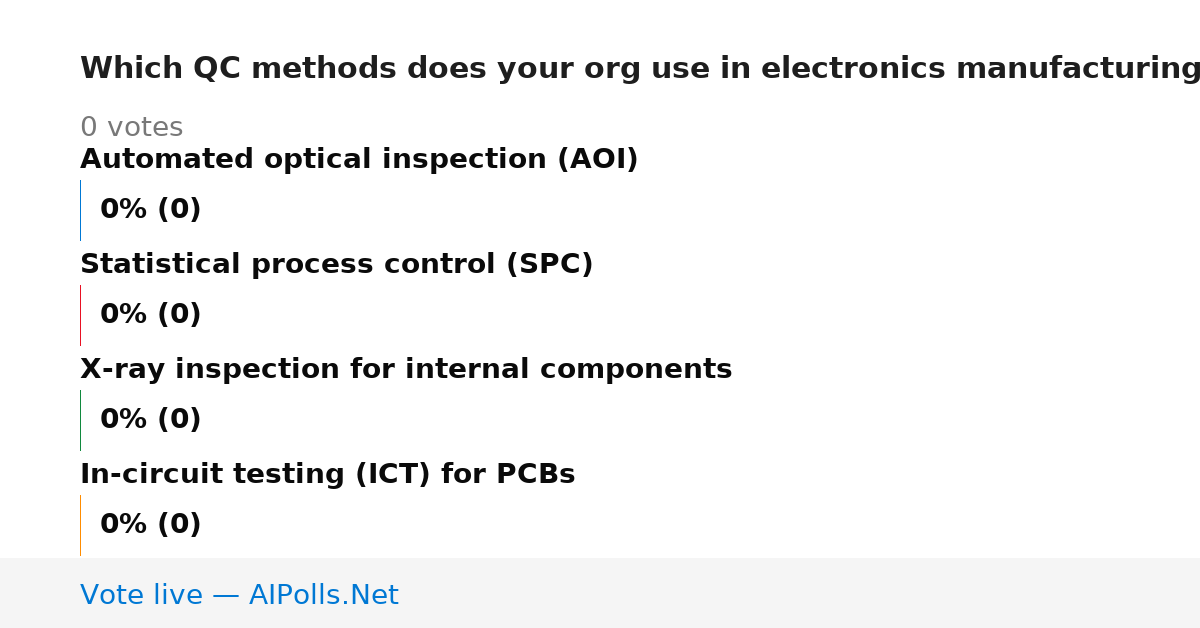 Which QC methods does your org use in electronics manufacturing

0 votes

Automated optical inspection (AOI)

0% (0)

Statistical process control (SPC)

0% (0)

X-ray inspection for internal components

0% (0)

In-circuit testing (ICT) for PCBs

0% (0)

Vote live — AIPolls.Net